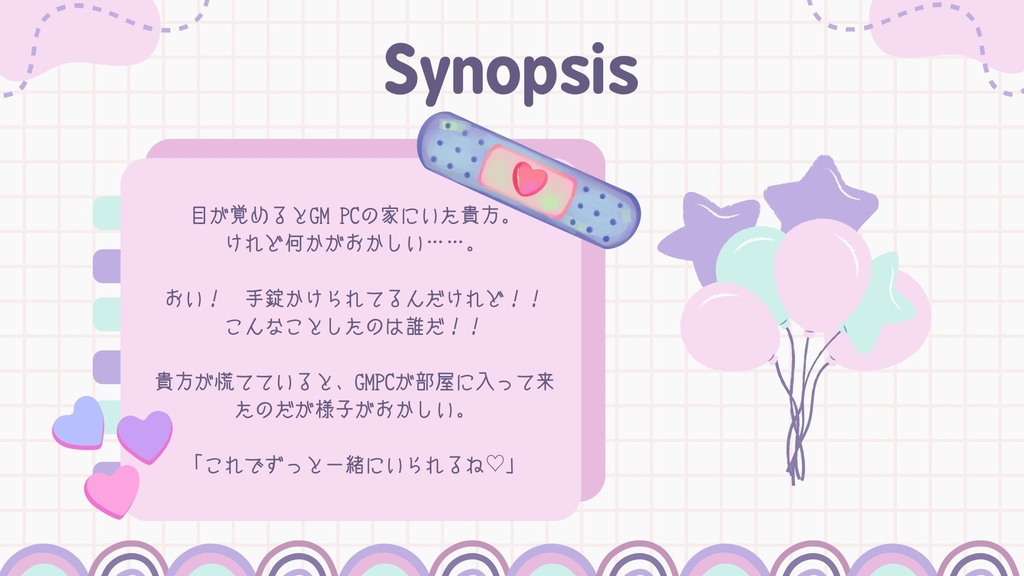 Synopsis

目が覚めるとGM PCの家にいた貴方。
けれど何かがおかしい……。

おい！　手錠かけられてるんだけれど！！
こんなことしたのは誰だ！！

貴方が慌てていると、GMPCが部屋に入って来たのだが様子がおかしい。

「これでずっと一緒にいられるね♡」